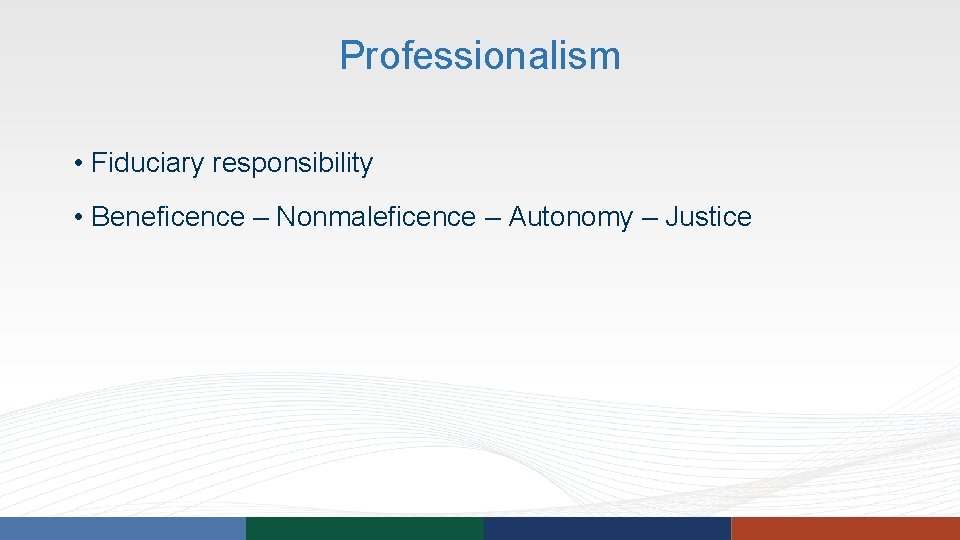 Professionalism

• Fiduciary responsibility

• Beneficence – Nonmaleficence – Autonomy – Justice